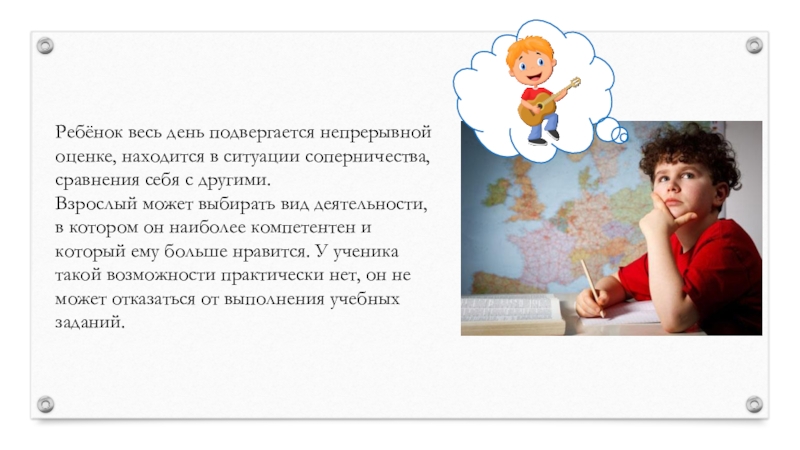 Ребёнок весь день подвергается непрерывной оценке, находится в ситуации соперничества, сравнения себя с другими.
Взрослый может выбирать вид деятельности, в котором он наиболее компетентен и который ему больше нравится. У ученика такой возможности практически нет, он не может отказаться от выполнения учебных заданий.